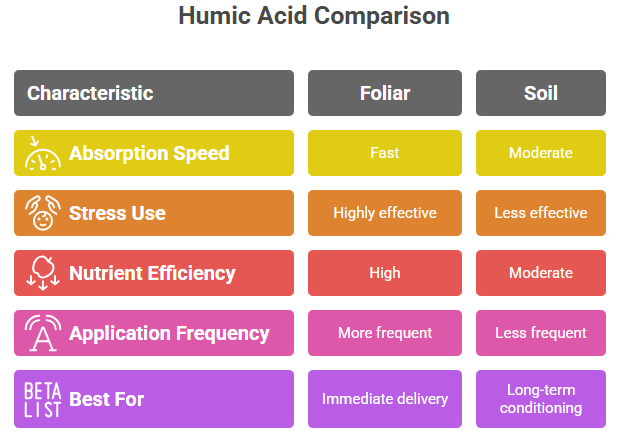 Humic Acid Comparison

| Characteristic | Foliar | Soil |
|---|---|---|
| Absorption Speed | Fast | Moderate |
| Stress Use | Highly effective | Less effective |
| Nutrient Efficiency | High | Moderate |
| Application Frequency | More frequent | Less frequent |
| BETA LIST Best For | Immediate delivery | Long-term conditioning |